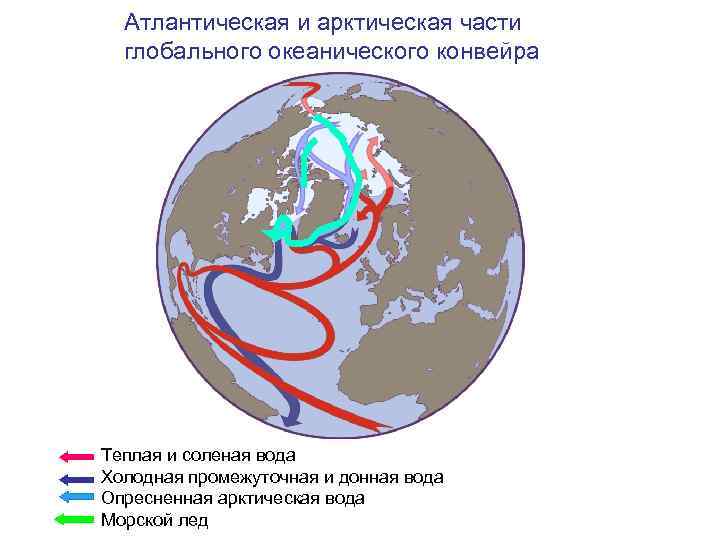 Атлантическая и арктическая части глобального океанического конвейра

Теплая и соленая вода
Холодная промежуточная и донная вода
Опресненная арктическая вода
Морской лед